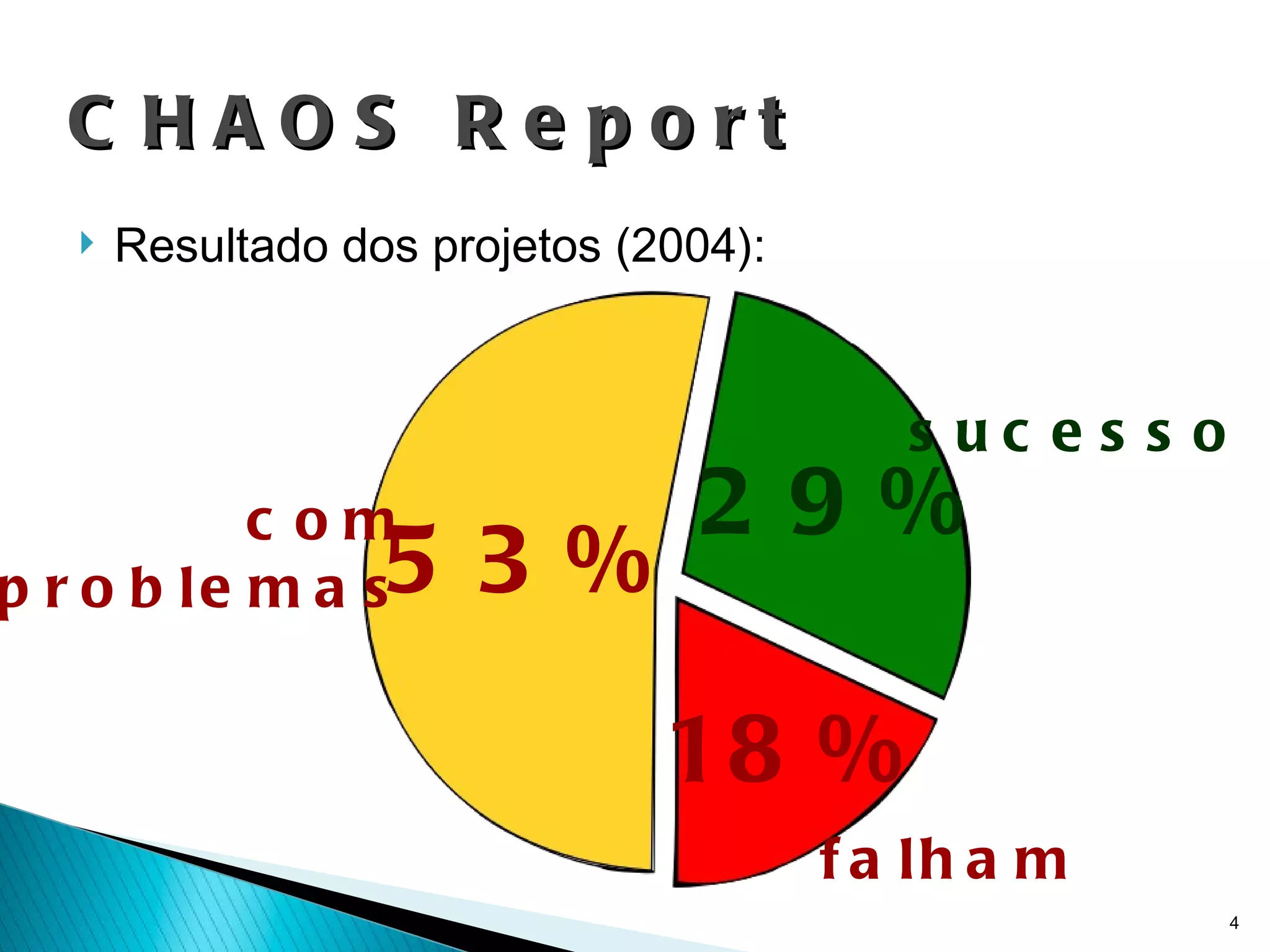 CHAOS Report

Resultado dos projetos (2004):

sucesso

29%

com problemas

53%

18%

falham

4